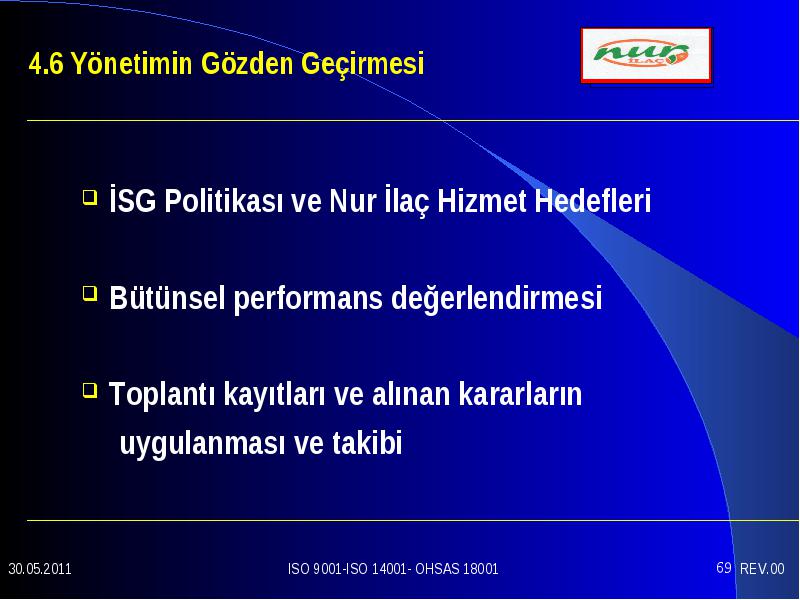 4.6 Yönetimin Gözden Geçirmesi

nur İLAÇ

İSG Politikası ve Nur İlaç Hizmet Hedefleri

Bütünsel performans değerlendirmesi

Toplantı kayıtları ve alınan kararların uygulanması ve takibi

30.05.2011

ISO 9001-ISO 14001- OHSAS 18001

69

REV.00